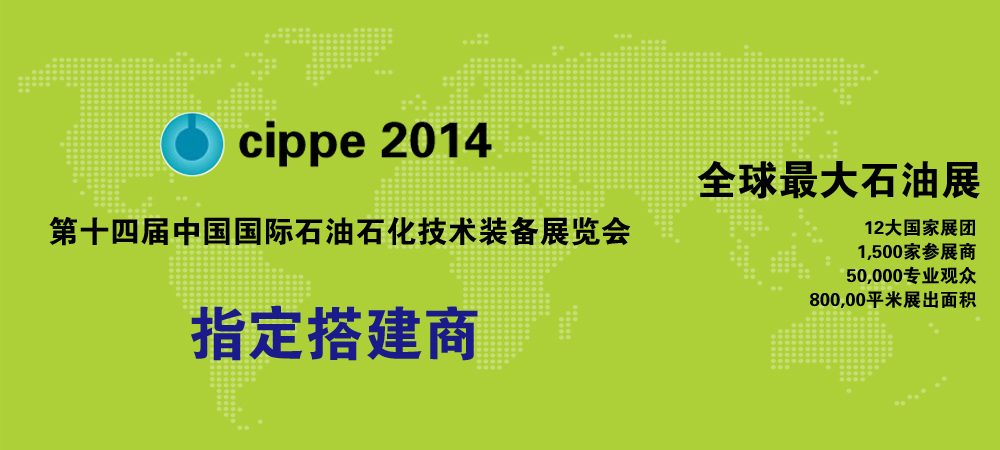 cippe 2014

第十四届中国国际石油石化技术装备展览会

指定搭建商

全球最大石油展

12大国家展团
1,500家参展商
50,000专业观众
800,00平米展出面积